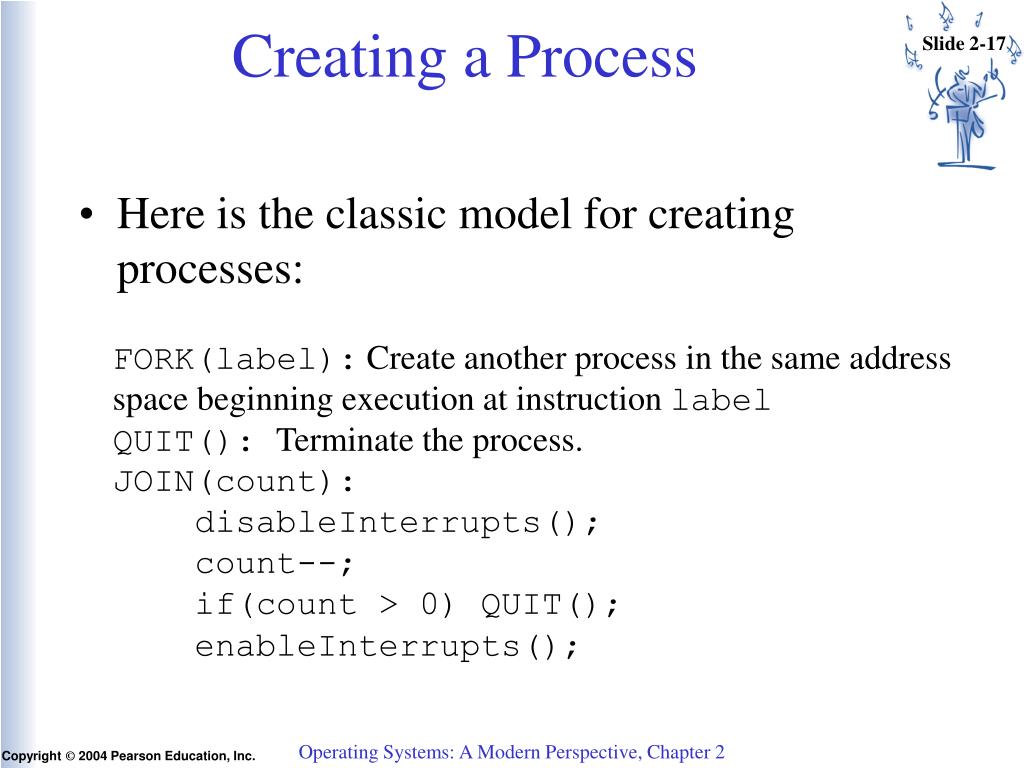 Creating a Process

Slide 2-17

• Here is the classic model for creating processes:

FORK(label): Create another process in the same address space beginning execution at instruction label
QUIT(): Terminate the process.
JOIN(count):
disableInterrupts();
count--;
if(count > 0) QUIT();
enableInterrupts();

Copyright © 2004 Pearson Education, Inc.

Operating Systems: A Modern Perspective, Chapter 2